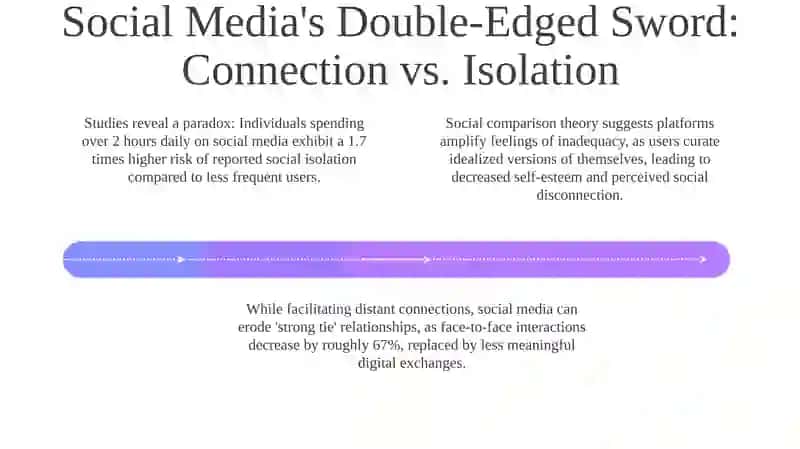 Social Media's Double-Edged Sword: Connection vs. Isolation

Studies reveal a paradox: Individuals spending over 2 hours daily on social media exhibit a 1.7 times higher risk of reported social isolation compared to less frequent users.

Social comparison theory suggests platforms amplify feelings of inadequacy, as users curate idealized versions of themselves, leading to decreased self-esteem and perceived social disconnection.

While facilitating distant connections, social media can erode 'strong tie' relationships, as face-to-face interactions decrease by roughly 67%, replaced by less meaningful digital exchanges.